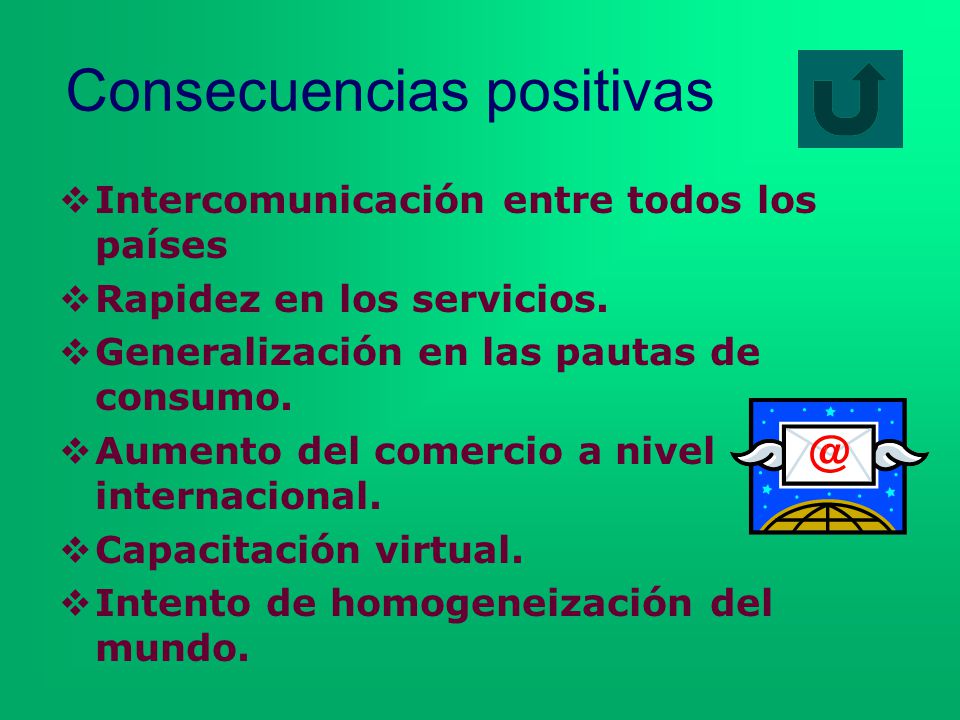 Consecuencias positivas

❖ Intercomunicación entre todos los países
❖ Rapidez en los servicios.
❖ Generalización en las pautas de consumo.
❖ Aumento del comercio a nivel internacional.
❖ Capacitación virtual.
❖ Intento de homogeneización del mundo.

@